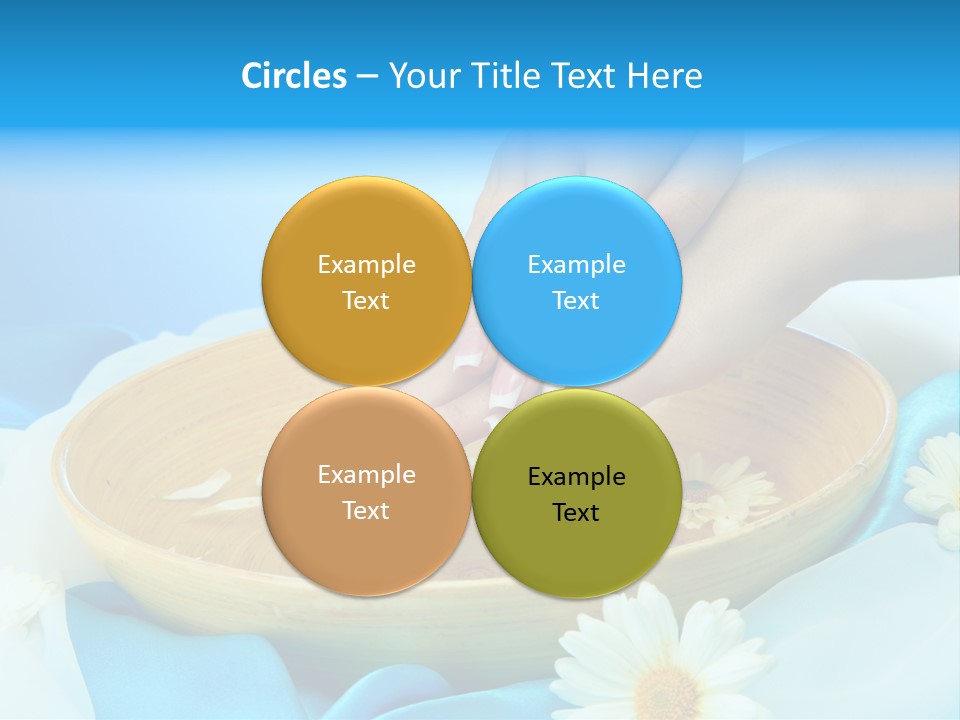 Circles – Your Title Text Here

Example Text

Example Text

Example Text

Example Text